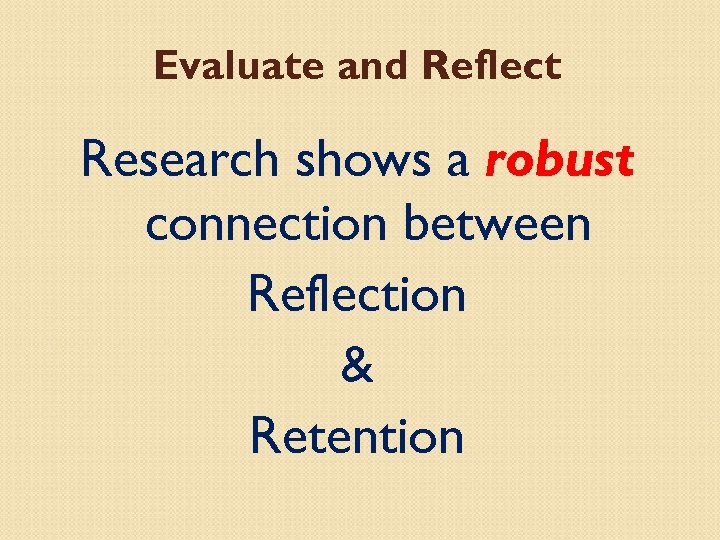 Evaluate and Reflect

Research shows a robust connection between
Reflection
&
Retention